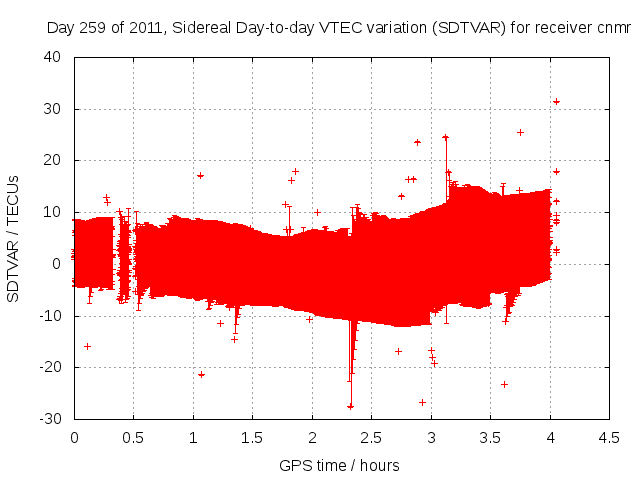 Day 259 of 2011, Sidereal Day-to-day VTEC variation (SDTVAR) for receiver cnmr

SDTVAR / TECUs

40
30
20
10
0
-10
-20
-30

0
0.5
1
1.5
2
2.5
3
3.5
4
4.5

GPS time / hours